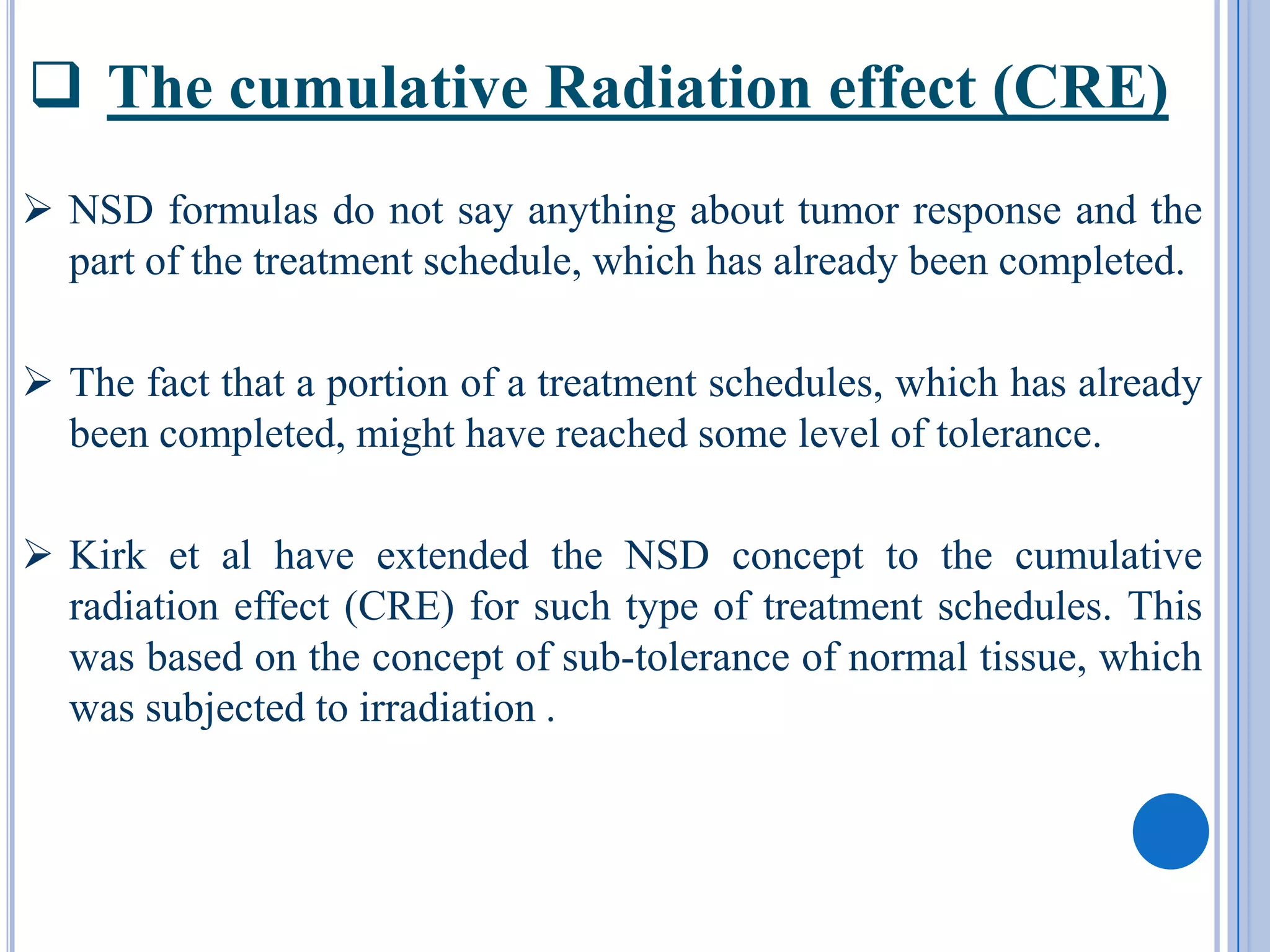 ❑ The cumulative Radiation effect (CRE)

➢ NSD formulas do not say anything about tumor response and the part of the treatment schedule, which has already been completed.

➢ The fact that a portion of a treatment schedules, which has already been completed, might have reached some level of tolerance.

➢ Kirk et al have extended the NSD concept to the cumulative radiation effect (CRE) for such type of treatment schedules. This was based on the concept of sub-tolerance of normal tissue, which was subjected to irradiation .